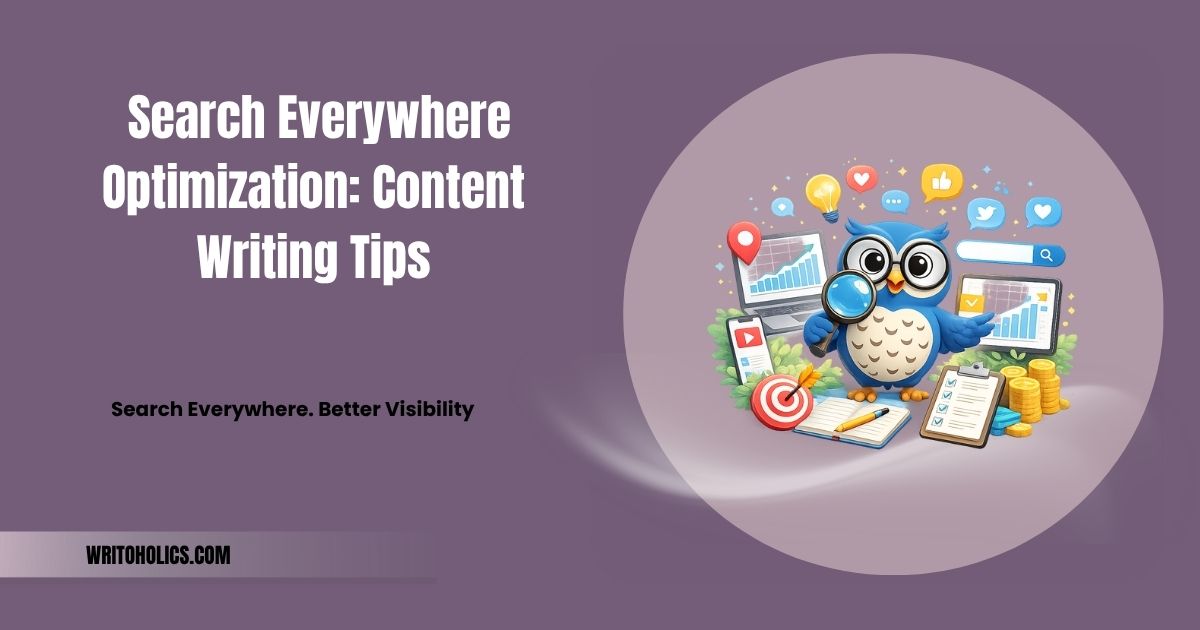 Search Everywhere Optimization: Content Writing Tips

Search Everywhere. Better Visibility

WRITOHOLICS.COM